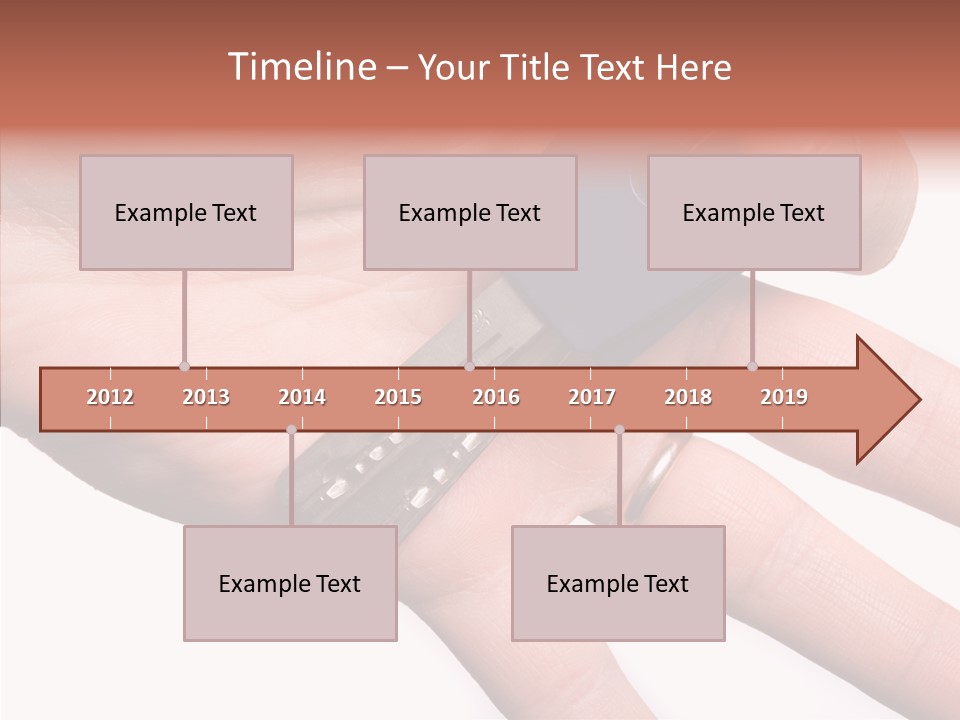 Timeline – Your Title Text Here

Example Text

Example Text

Example Text

2012 2013 2014 2015 2016 2017 2018 2019

Example Text

Example Text